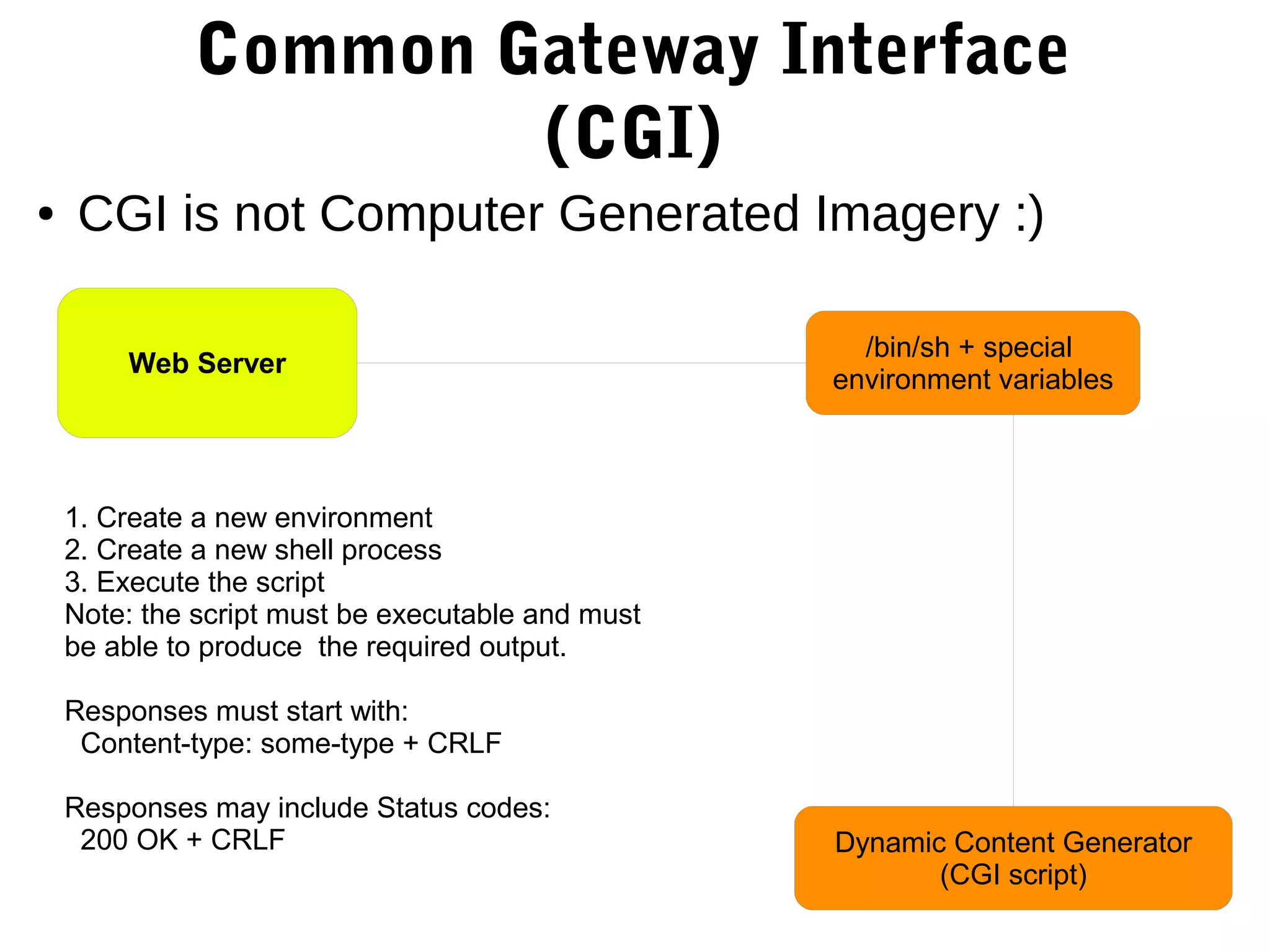 Common Gateway Interface (CGI)

• CGI is not Computer Generated Imagery :)

Web Server

/bin/sh + special environment variables

1. Create a new environment
2. Create a new shell process
3. Execute the script
Note: the script must be executable and must be able to produce the required output.

Responses must start with:
Content-type: some-type + CRLF

Responses may include Status codes:
200 OK + CRLF

Dynamic Content Generator (CGI script)